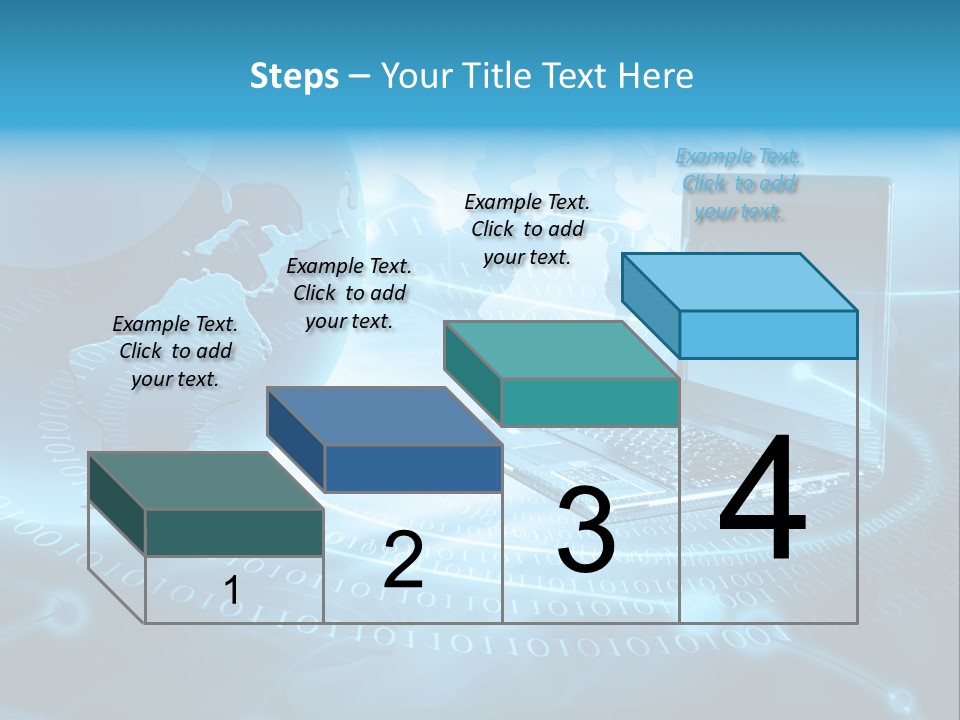 Steps – Your Title Text Here

Example Text. Click to add your text.

Example Text. Click to add your text.

Example Text. Click to add your text.

Example Text. Click to add your text.

1

2

3

4